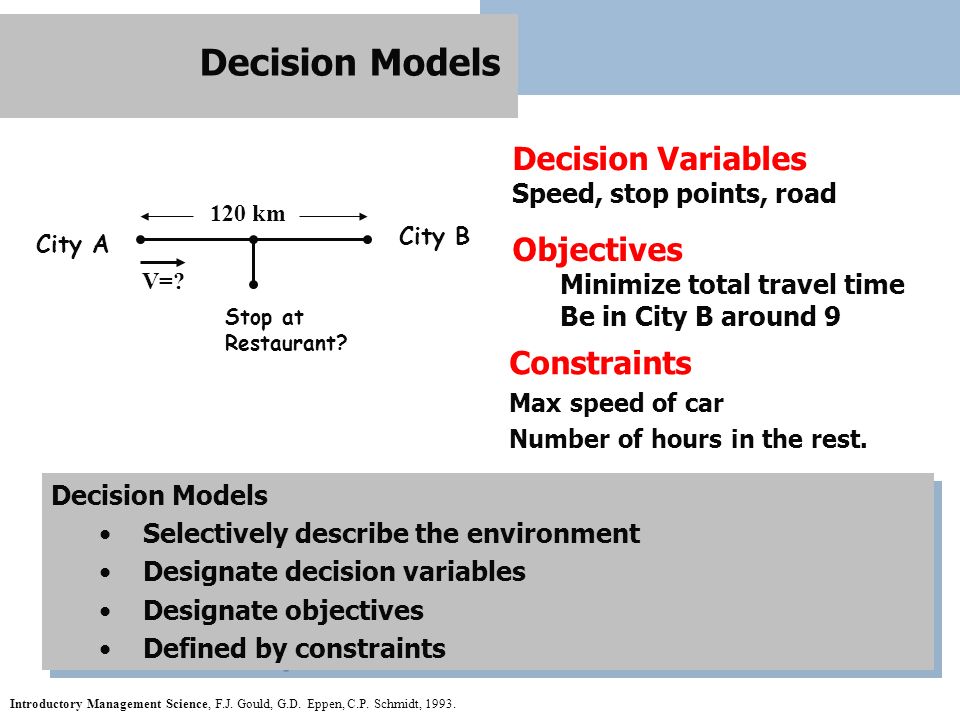 Decision Models

120 km

City A

City B

V=?

Stop at Restaurant?

Decision Variables
Speed, stop points, road

Objectives
Minimize total travel time
Be in City B around 9

Constraints
Max speed of car
Number of hours in the rest.

Decision Models
• Selectively describe the environment
• Designate decision variables
• Designate objectives
• Defined by constraints

Introductory Management Science, F.J. Gould, G.D. Eppen, C.P. Schmidt, 1993.